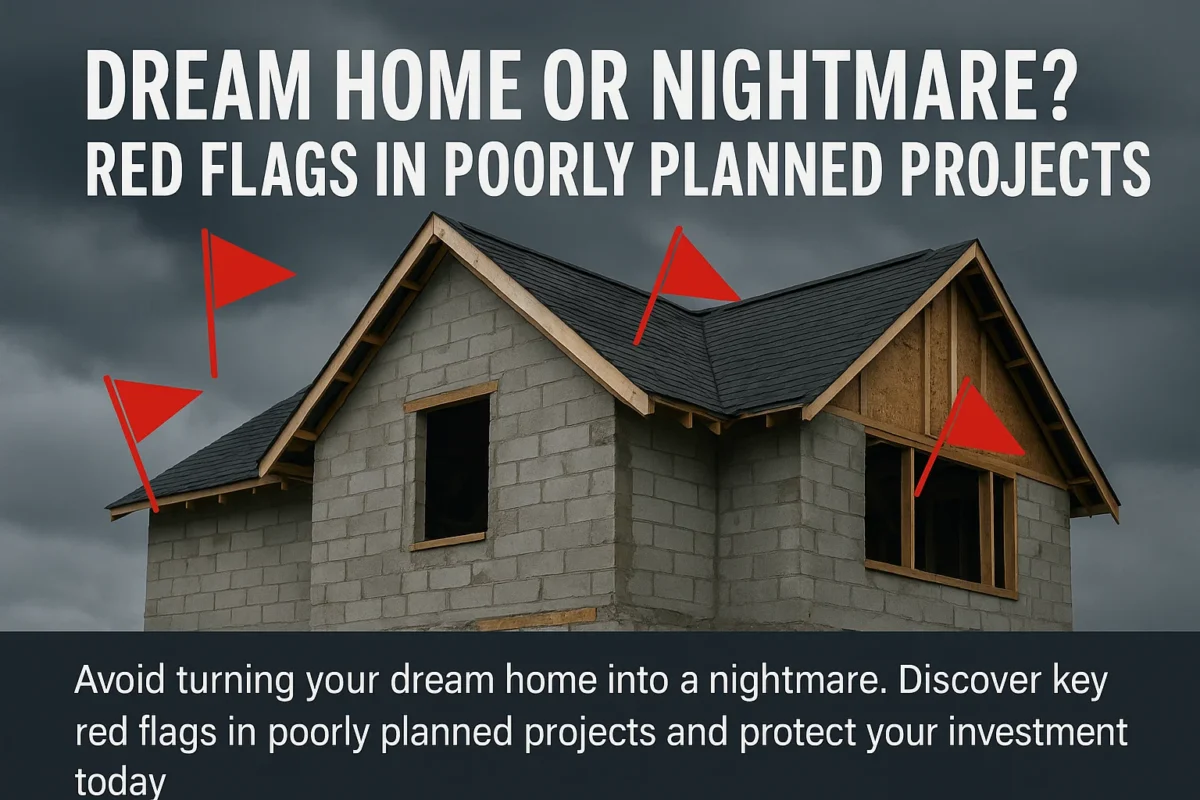 DREAM HOME OR NIGHTMARE?
RED FLAGS IN POORLY PLANNED PROJECTS

Avoid turning your dream home into a nightmare. Discover key red flags in poorly planned projects and protect your investment today